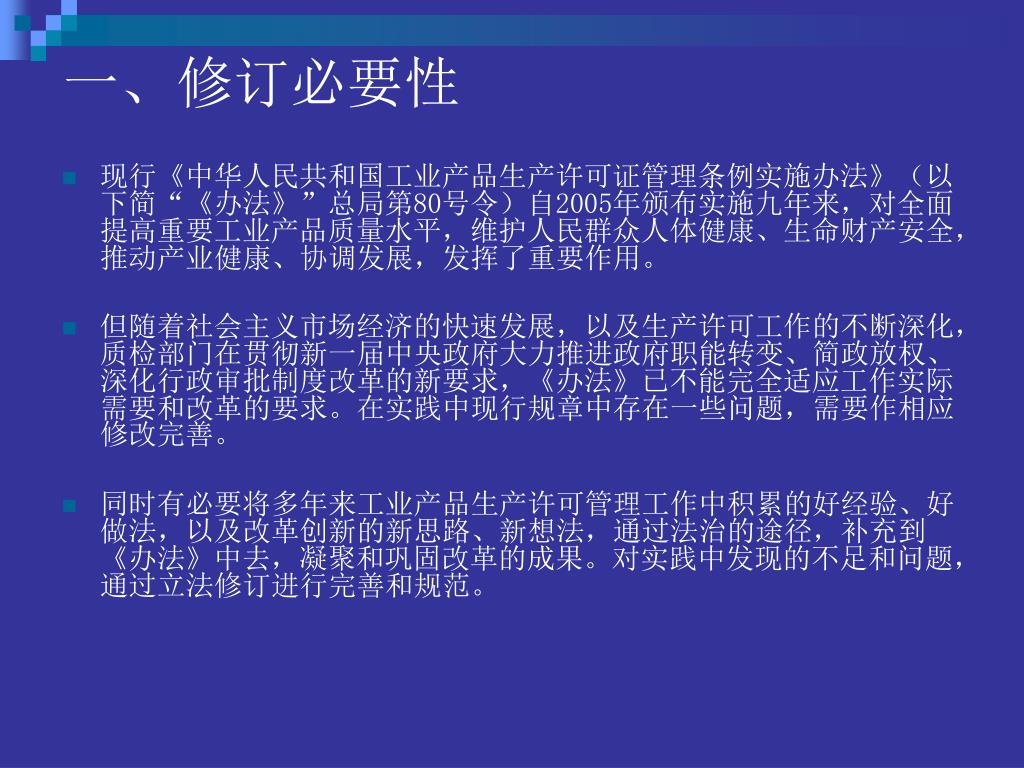 一、修订必要性

现行《中华人民共和国工业产品生产许可证管理条例实施办法》（以下简“《办法》”总局第80号令）自2005年颁布实施九年来，对全面提高重要工业产品质量水平，维护人民群众人体健康、生命财产安全，推动产业健康、协调发展，发挥了重要作用。

但随着社会主义市场经济的快速发展，以及生产许可工作的不断深化，质检部门在贯彻新一届中央政府大力推进政府职能转变、简政放权、深化行政审批制度改革的新要求，《办法》已不能完全适应工作实际需要和改革的要求。在实践中现行规章中存在一些问题，需要作相应修改完善。

同时有必要将多年来工业产品生产许可管理工作中积累的好经验、好做法，以及改革创新的新思路、新想法，通过法治的途径，补充到《办法》中去，凝聚和巩固改革的成果。对实践中发现的不足和问题，通过立法修订进行完善和规范。